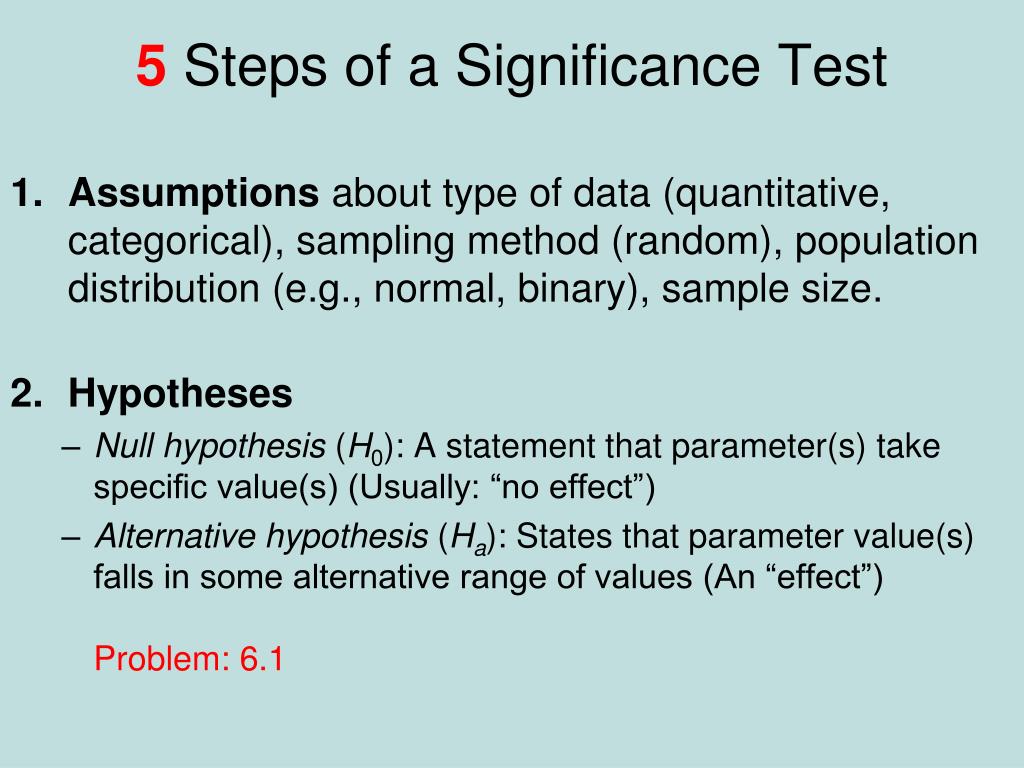 5 Steps of a Significance Test

1. Assumptions about type of data (quantitative, categorical), sampling method (random), population distribution (e.g., normal, binary), sample size.

2. Hypotheses

– Null hypothesis ($H_0$): A statement that parameter(s) take specific value(s) (Usually: “no effect”)

– Alternative hypothesis ($H_a$): States that parameter value(s) falls in some alternative range of values (An “effect”)

Problem: 6.1